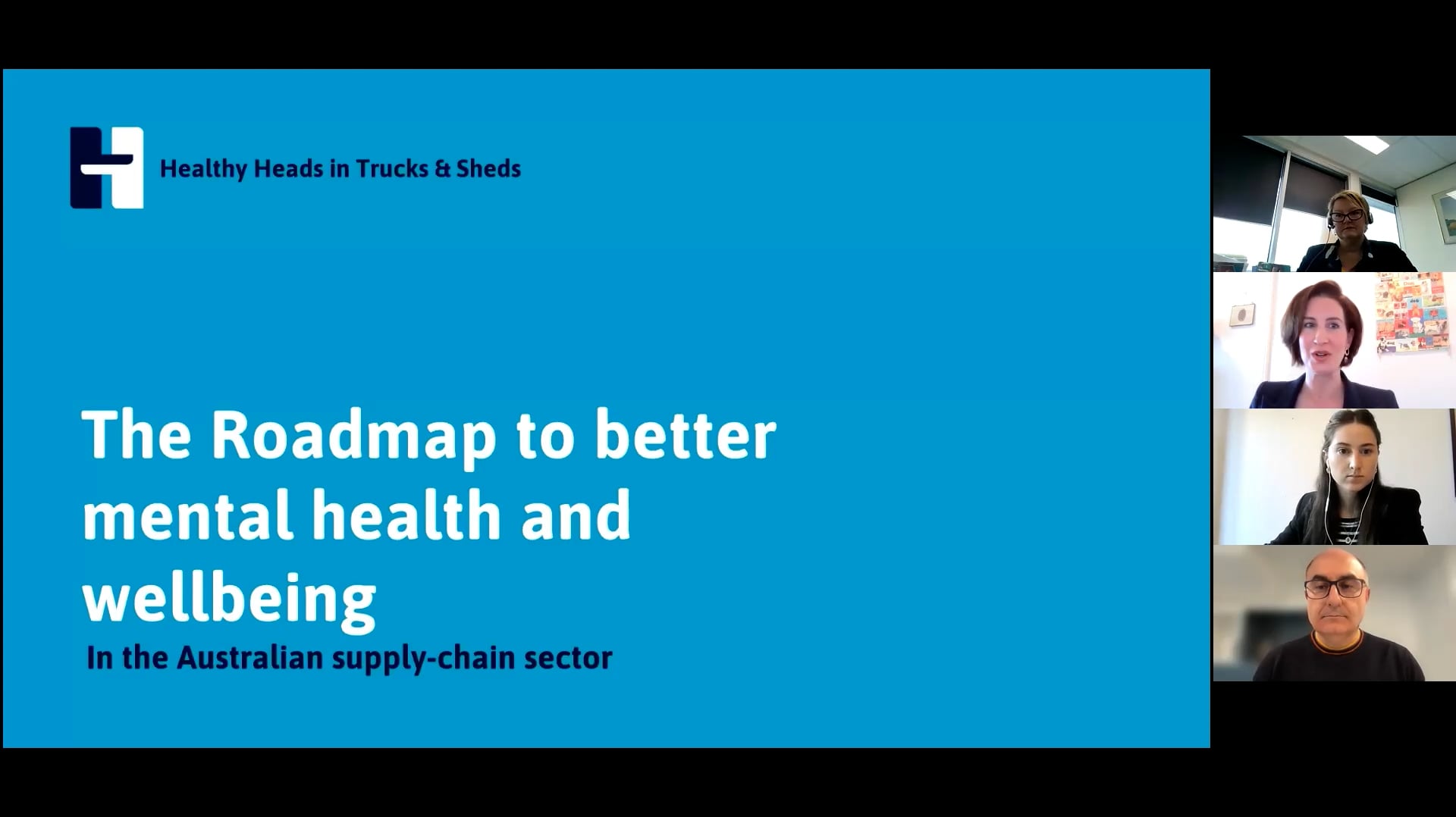 Healthy Heads in Trucks & Sheds

The Roadmap to better mental health and wellbeing

In the Australian supply-chain sector